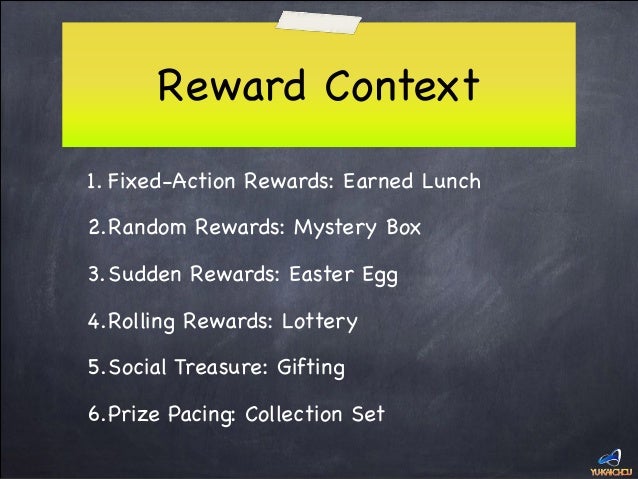 Reward Context

1. Fixed-Action Rewards: Earned Lunch

2. Random Rewards: Mystery Box

3. Sudden Rewards: Easter Egg

4. Rolling Rewards: Lottery

5. Social Treasure: Gifting

6. Prize Pacing: Collection Set

YUKAICHOU